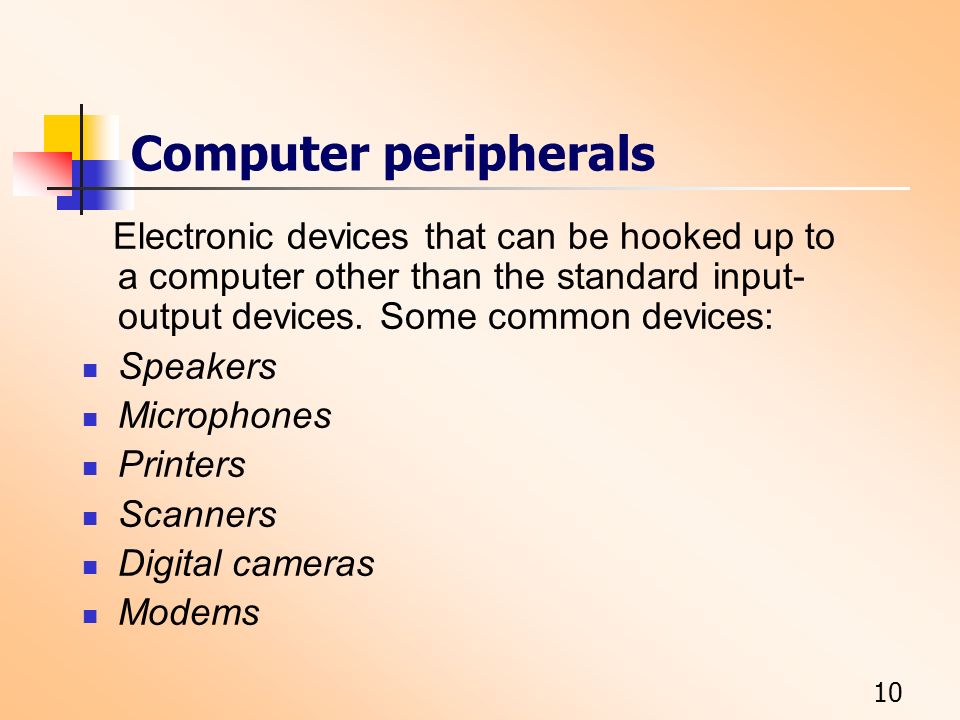 Computer peripherals

Electronic devices that can be hooked up to a computer other than the standard input-output devices. Some common devices:

- Speakers
- Microphones
- Printers
- Scanners
- Digital cameras
- Modems

10